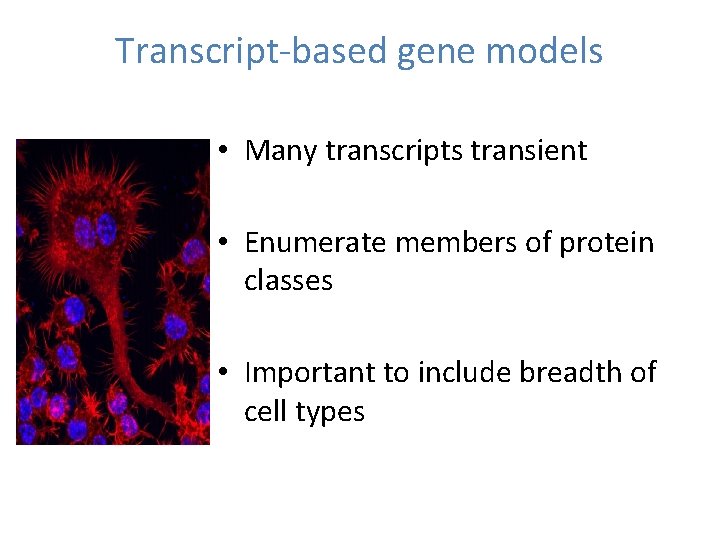 Transcript-based gene models

• Many transcripts transient

• Enumerate members of protein classes

• Important to include breadth of cell types